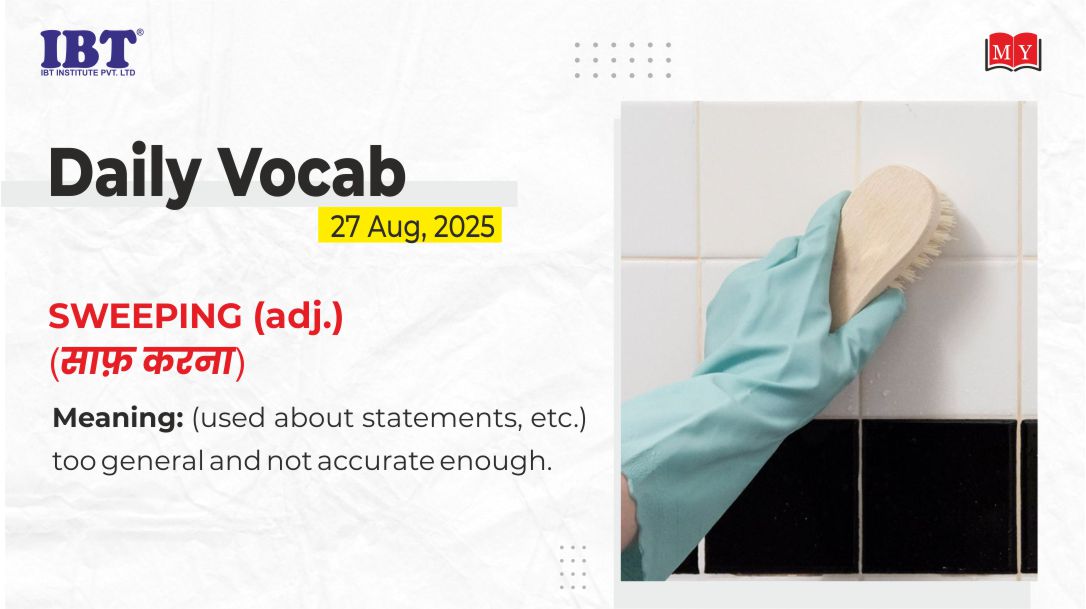 IBT®
IBT INSTITUTE PVT. LTD

MY

Daily Vocab
27 Aug, 2025

SWEEPING (adj.)
(साफ़ करना)

Meaning: (used about statements, etc.) too general and not accurate enough.